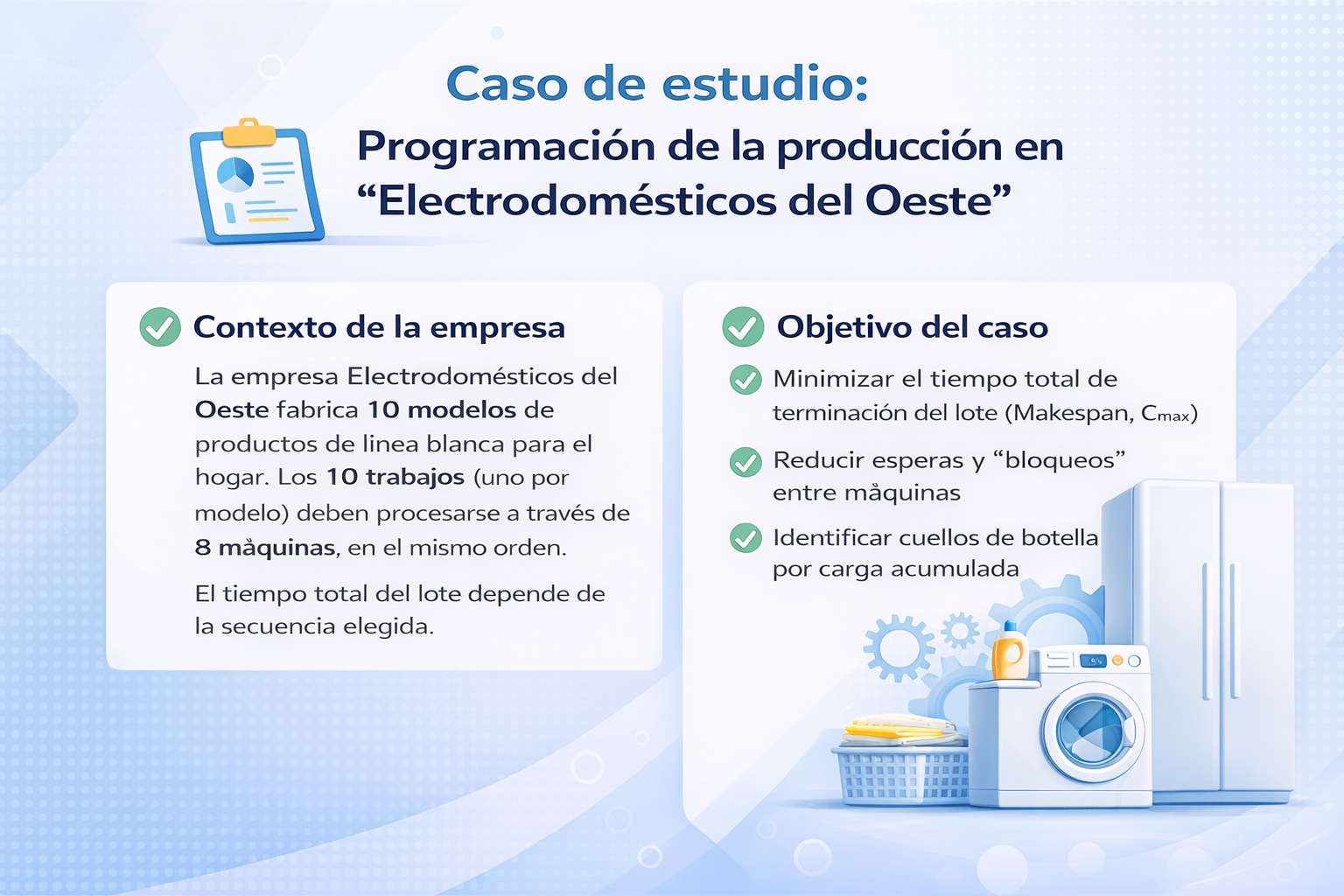 Caso de estudio:
Programación de la producción en "Electrodomésticos del Oeste"

Contexto de la empresa

La empresa Electrodomésticos del Oeste fabrica 10 modelos de productos de linea blanca para el hogar. Los 10 trabajos (uno por modelo) deben procesarse a través de 8 màquinas, en el mismo orden.

El tiempo total del lote depende de la secuencia elegida.

Objetivo del caso

Minimizar el tiempo total de terminación del lote (Makespan, $C_{max}$)

Reducir esperas y "bloqueos" entre màquinas

Identificar cuellos de botella por carga acumulada